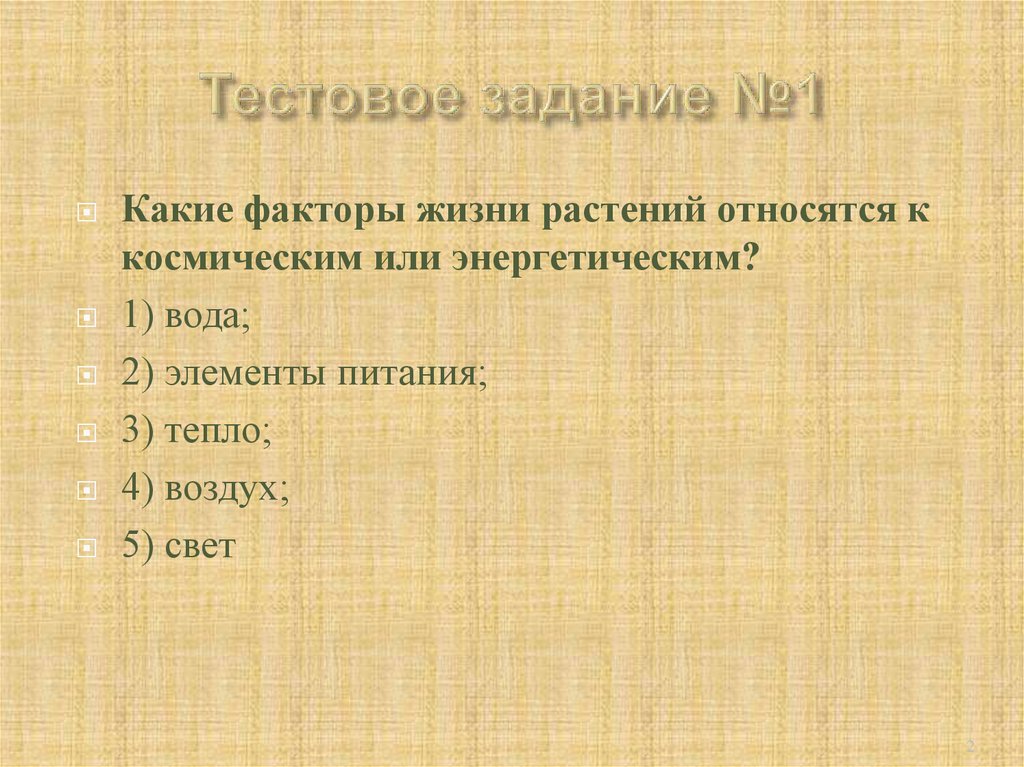 Тестовое задание №1

Какие факторы жизни растений относятся к космическим или энергетическим?

1) вода;

2) элементы питания;

3) тепло;

4) воздух;

5) свет

2